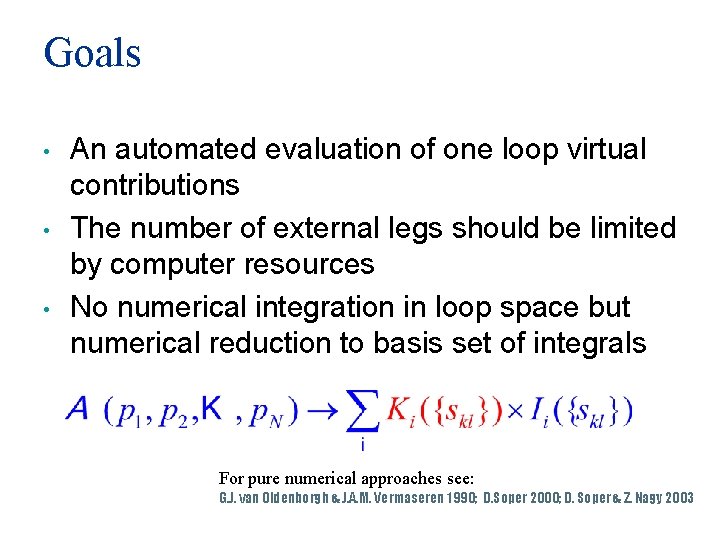 Goals

• An automated evaluation of one loop virtual contributions

• The number of external legs should be limited by computer resources

• No numerical integration in loop space but numerical reduction to basis set of integrals

$A\ (p_1, p_2, K\ , p_N) \rightarrow \sum_i K_i(\{s_{kl}\}) \times I_i(\{s_{kl}\})$

For pure numerical approaches see:
G.J. van Oldenborgh & J.A.M. Vermaseren 1990; D.Soper 2000; D. Soper & Z. Nagy 2003